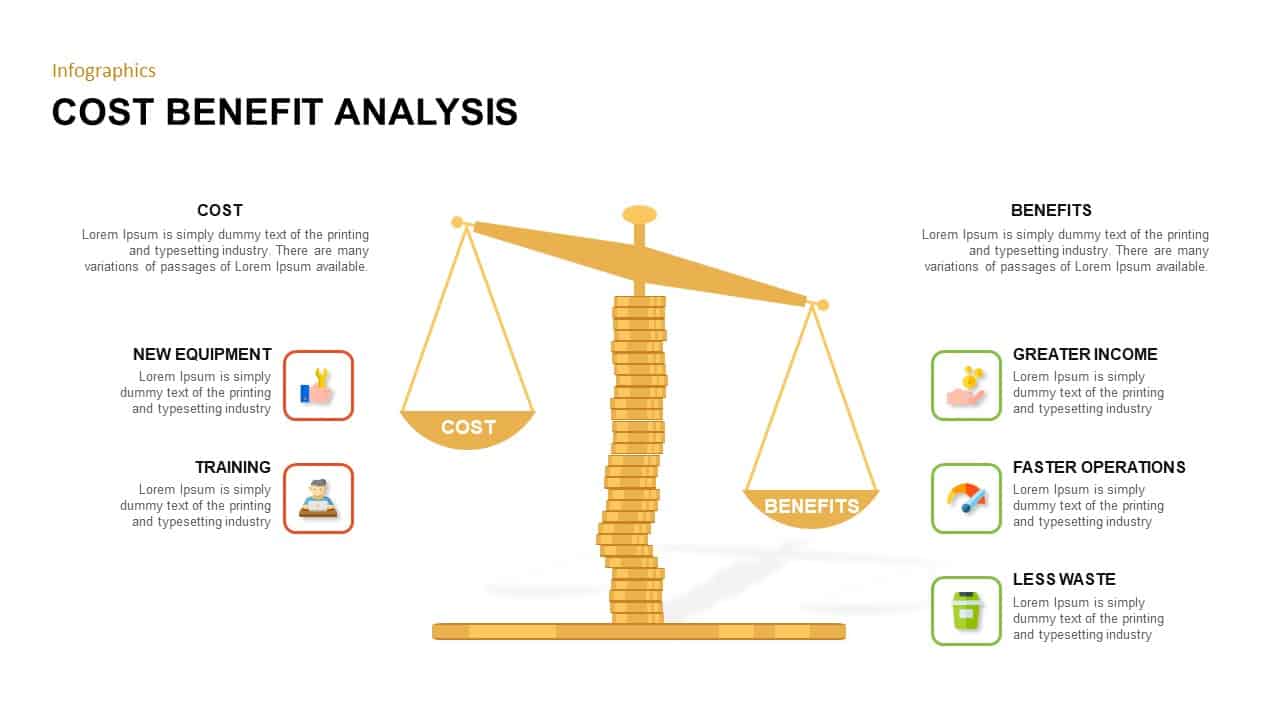 Infographics

COST BENEFIT ANALYSIS

COST

Lorem Ipsum is simply dummy text of the printing and typesetting industry. There are many variations of passages of Lorem Ipsum available.

NEW EQUIPMENT

Lorem Ipsum is simply dummy text of the printing and typesetting industry

TRAINING

Lorem Ipsum is simply dummy text of the printing and typesetting industry

COST

BENEFITS

BENEFITS

Lorem Ipsum is simply dummy text of the printing and typesetting industry. There are many variations of passages of Lorem Ipsum available.

GREATER INCOME

Lorem Ipsum is simply dummy text of the printing and typesetting industry

FASTER OPERATIONS

Lorem Ipsum is simply dummy text of the printing and typesetting industry

LESS WASTE

Lorem Ipsum is simply dummy text of the printing and typesetting industry